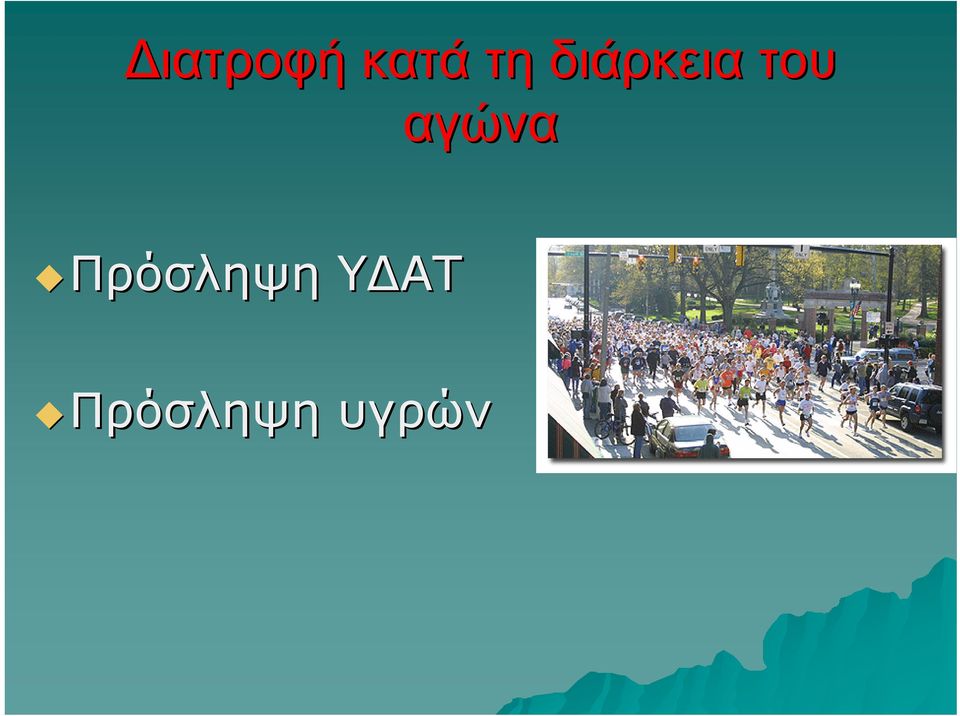 Διατροφή κατά τη διάρκεια του αγώνα

Πρόσληψη ΥΔΑΤ

Πρόσληψη υγρών